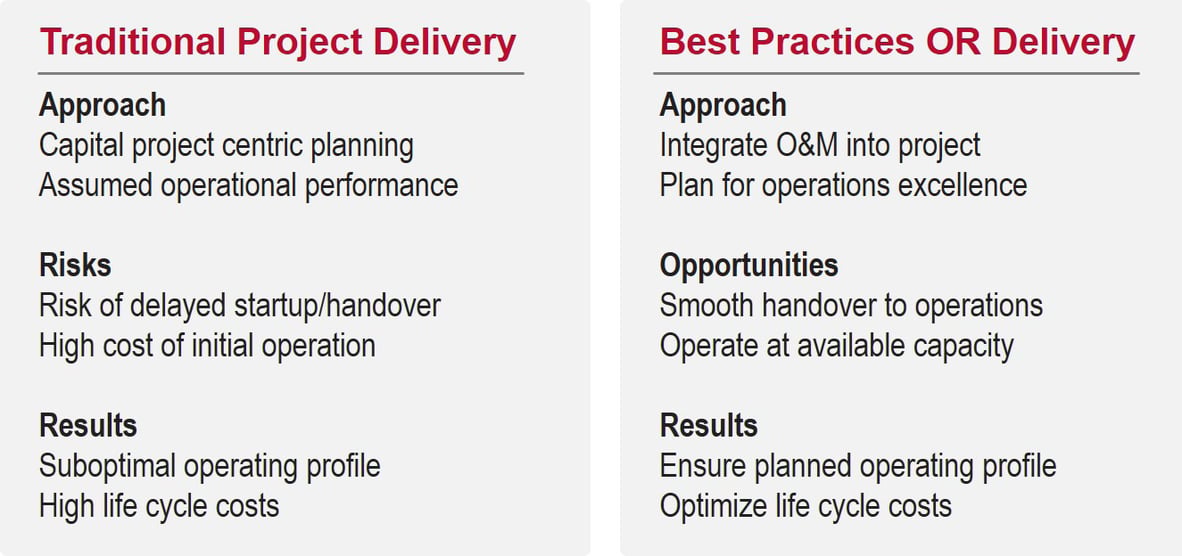 Traditional Project Delivery

Approach
Capital project centric planning
Assumed operational performance

Risks
Risk of delayed startup/handover
High cost of initial operation

Results
Suboptimal operating profile
High life cycle costs

Best Practices OR Delivery

Approach
Integrate O&M into project
Plan for operations excellence

Opportunities
Smooth handover to operations
Operate at available capacity

Results
Ensure planned operating profile
Optimize life cycle costs